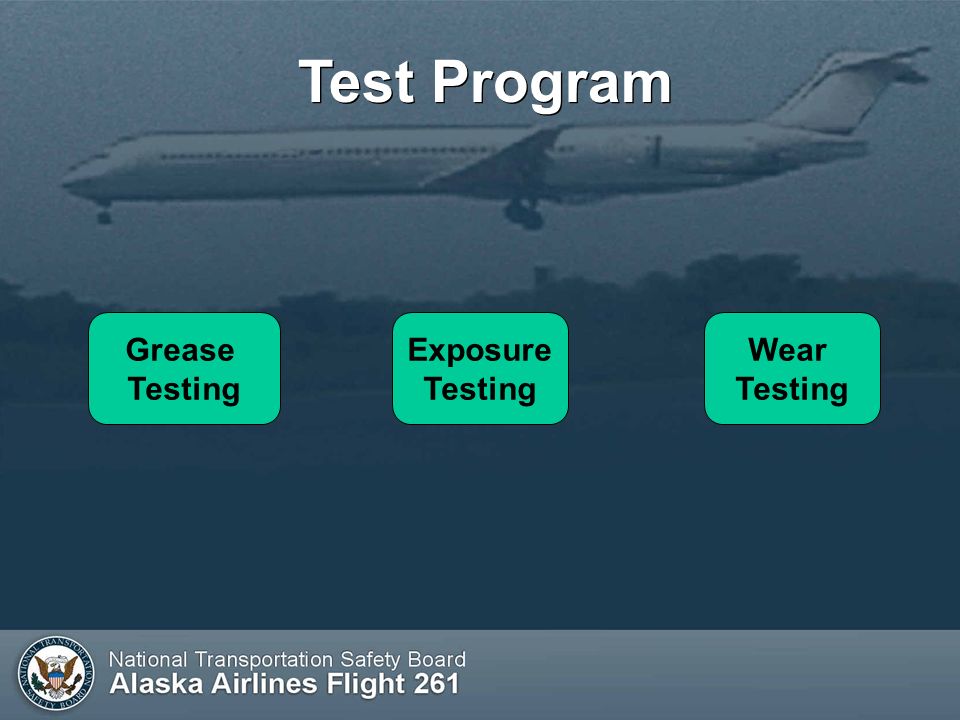 Test Program

Grease Testing

Exposure Testing

Wear Testing

NATIONAL TRANSPORTATION SAFETY BOARD

National Transportation Safety Board
Alaska Airlines Flight 261